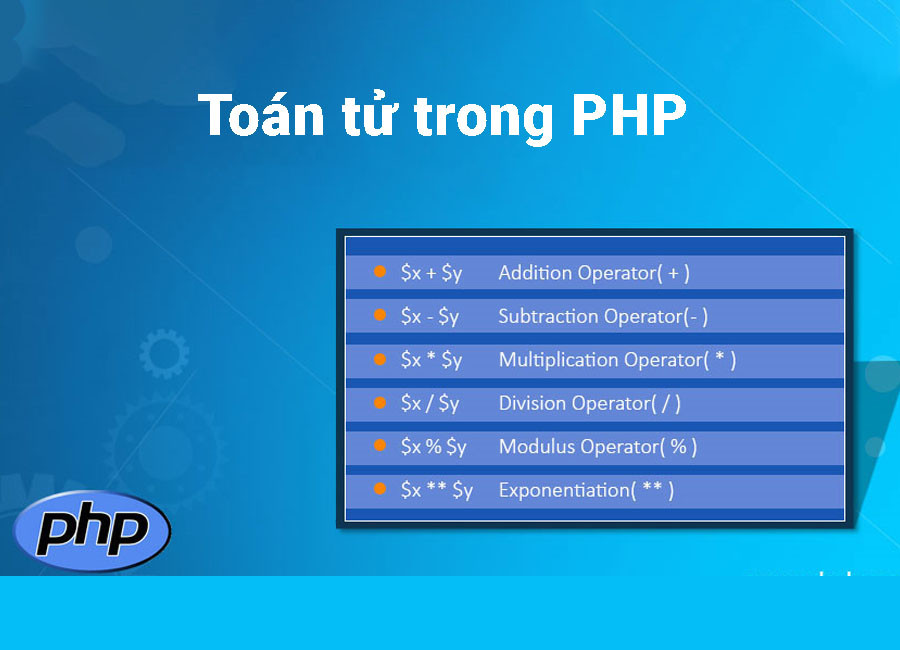 Toán tử trong PHP

- \$x + \$y Addition Operator( + )
- \$x - \$y Subtraction Operator(- )
- \$x * \$y Multiplication Operator( * )
- \$x / \$y Division Operator( / )
- \$x % \$y Modulus Operator( % )
- \$x ** \$y Exponentiation( ** )

php